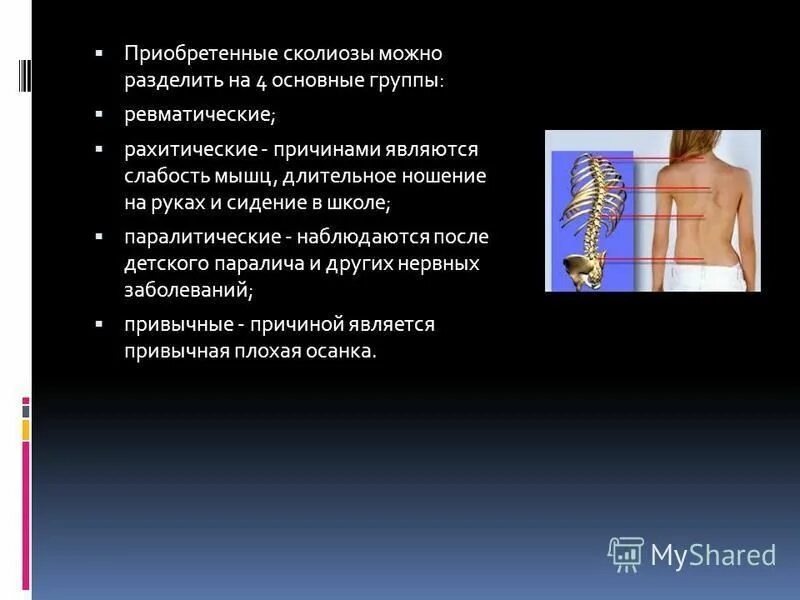 ▪ Приобретенные сколиозы можно разделить на 4 основные группы:

▪ ревматические;

▪ рахитические - причинами являются слабость мышц, длительное ношение на руках и сидение в школе;

▪ паралитические - наблюдаются после детского паралича и других нервных заболеваний;

▪ привычные - причиной является привычная плохая осанка.

MyShared